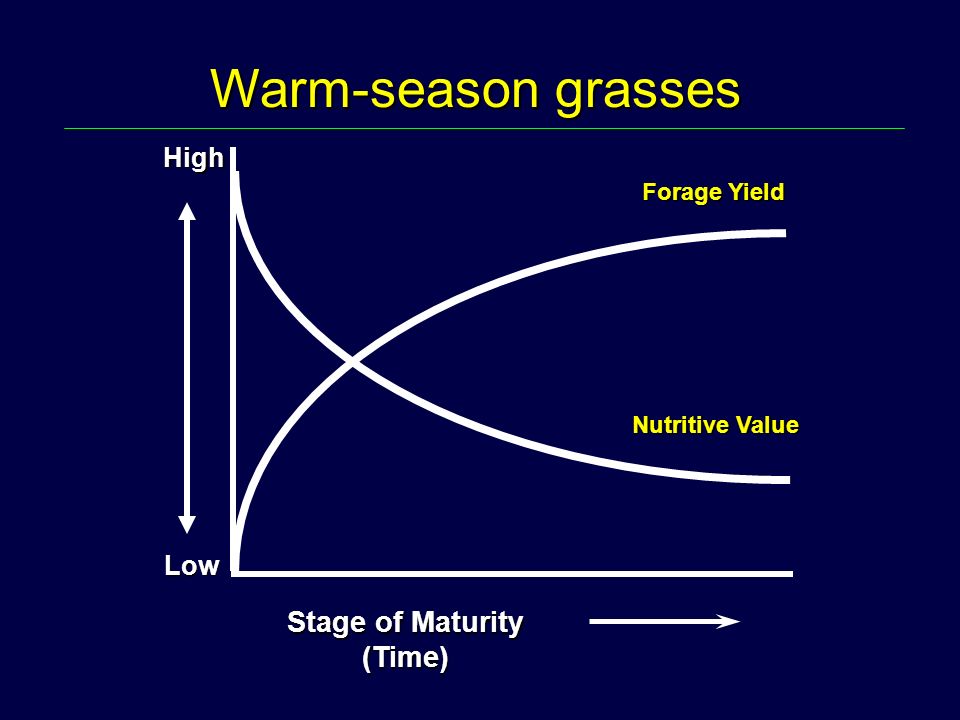 Warm-season grasses

High

Forage Yield

Nutritive Value

Low

Stage of Maturity
(Time)